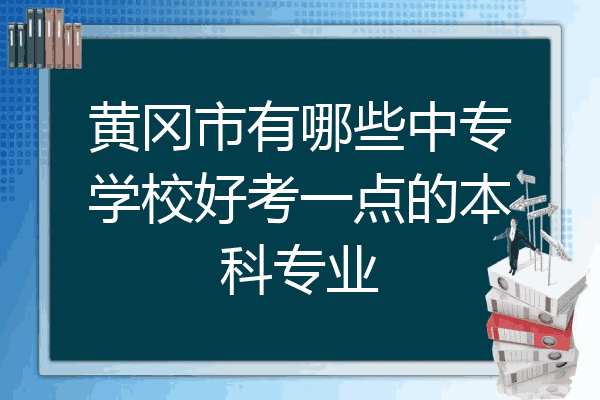 黄冈市有哪些中专学校好考一点的本科专业